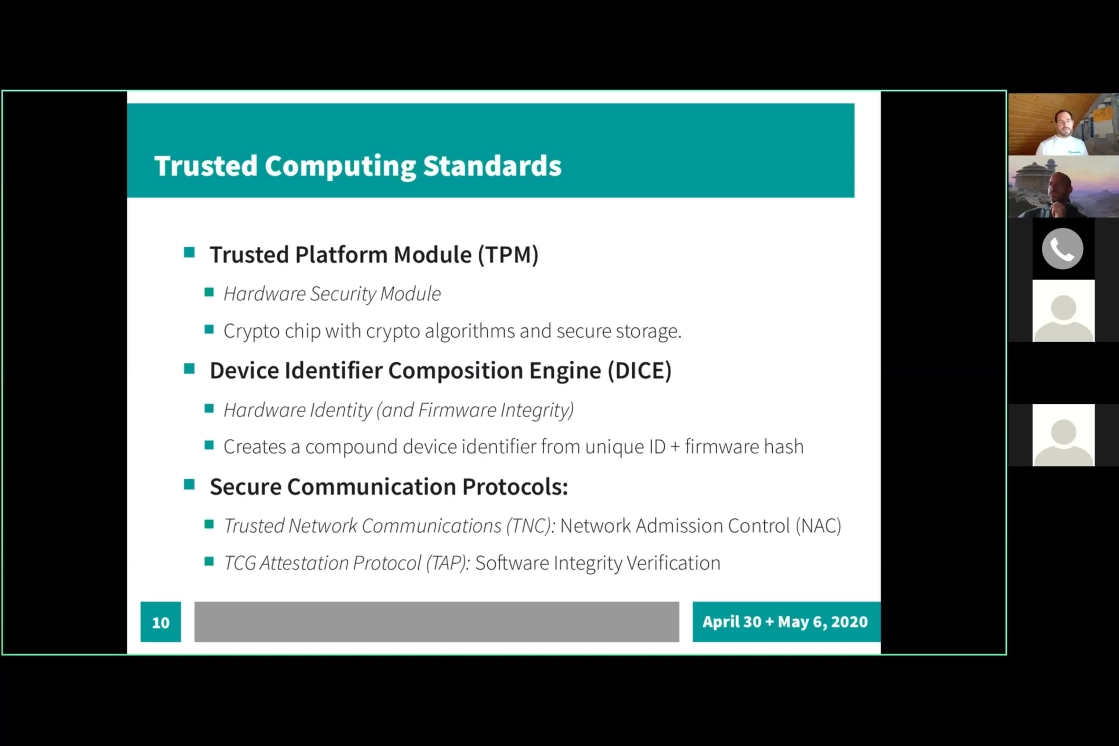 Trusted Computing Standards

Trusted Platform Module (TPM)

Hardware Security Module

Crypto chip with crypto algorithms and secure storage.

Device Identifier Composition Engine (DICE)

Hardware Identity (and Firmware Integrity)

Creates a compound device identifier from unique ID + firmware hash

Secure Communication Protocols:

Trusted Network Communications (TNC): Network Admission Control (NAC)

TCG Attestation Protocol (TAP): Software Integrity Verification

10

April 30 + May 6, 2020